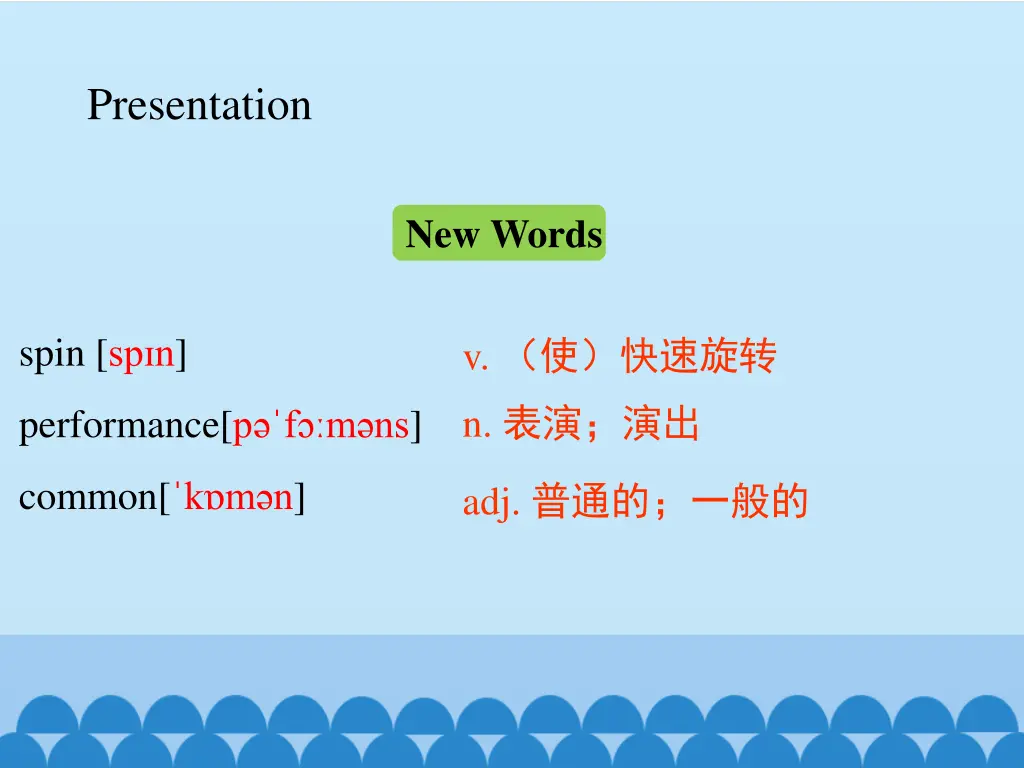 Presentation

New Words

spin [spɪn]

v. （使）快速旋转

performance[pəˈfɔːməns]

n. 表演；演出

common[ˈkɒmən]

adj. 普通的；一般的